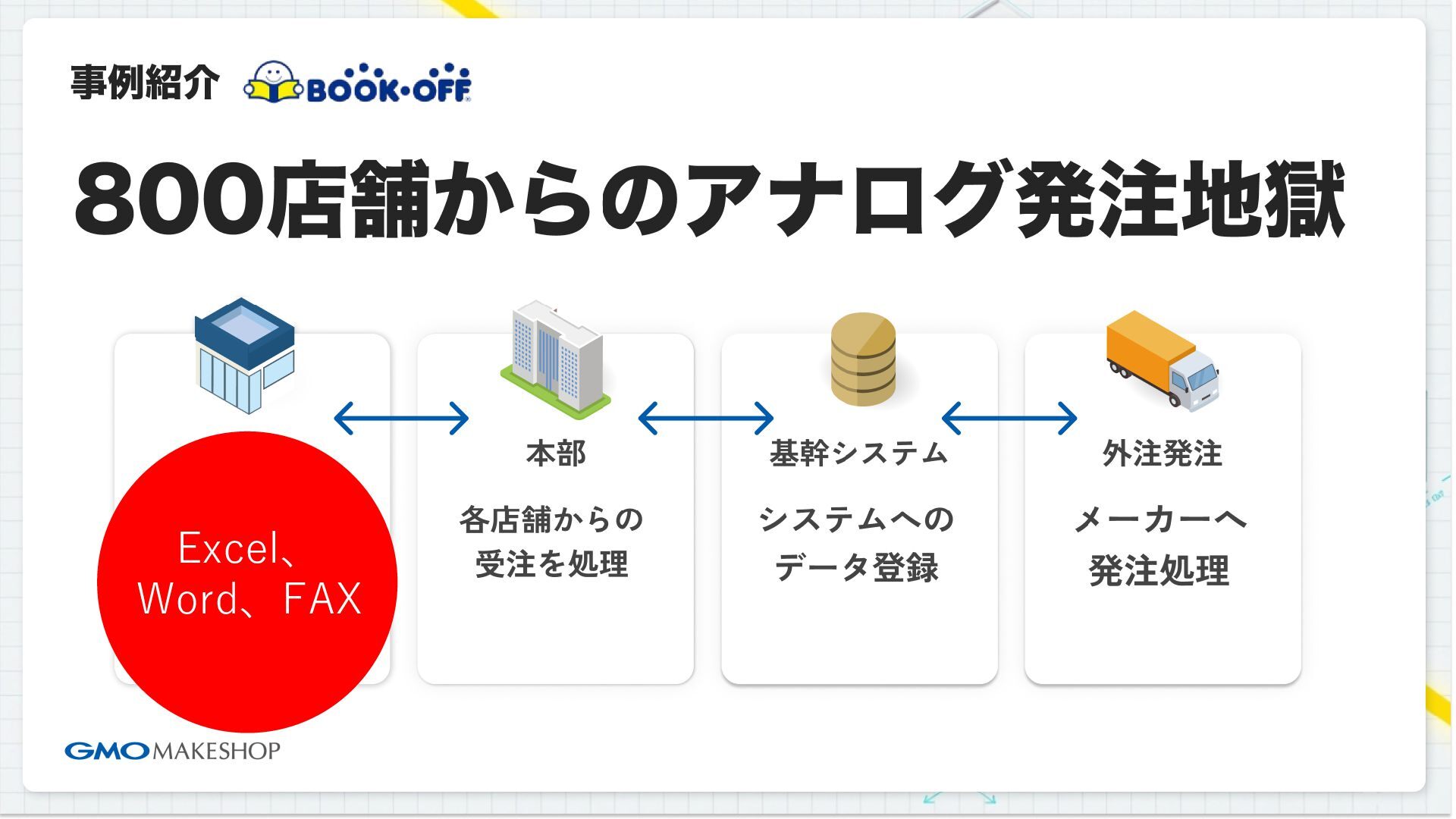 事例紹介 BOOK・OFF

800店舗からのアナログ発注地獄

Excel、Word、FAX

本部

各店舗からの受注を処理

基幹システム

システムへのデータ登録

外注発注

メーカーへ発注処理

GMO MAKESHOP